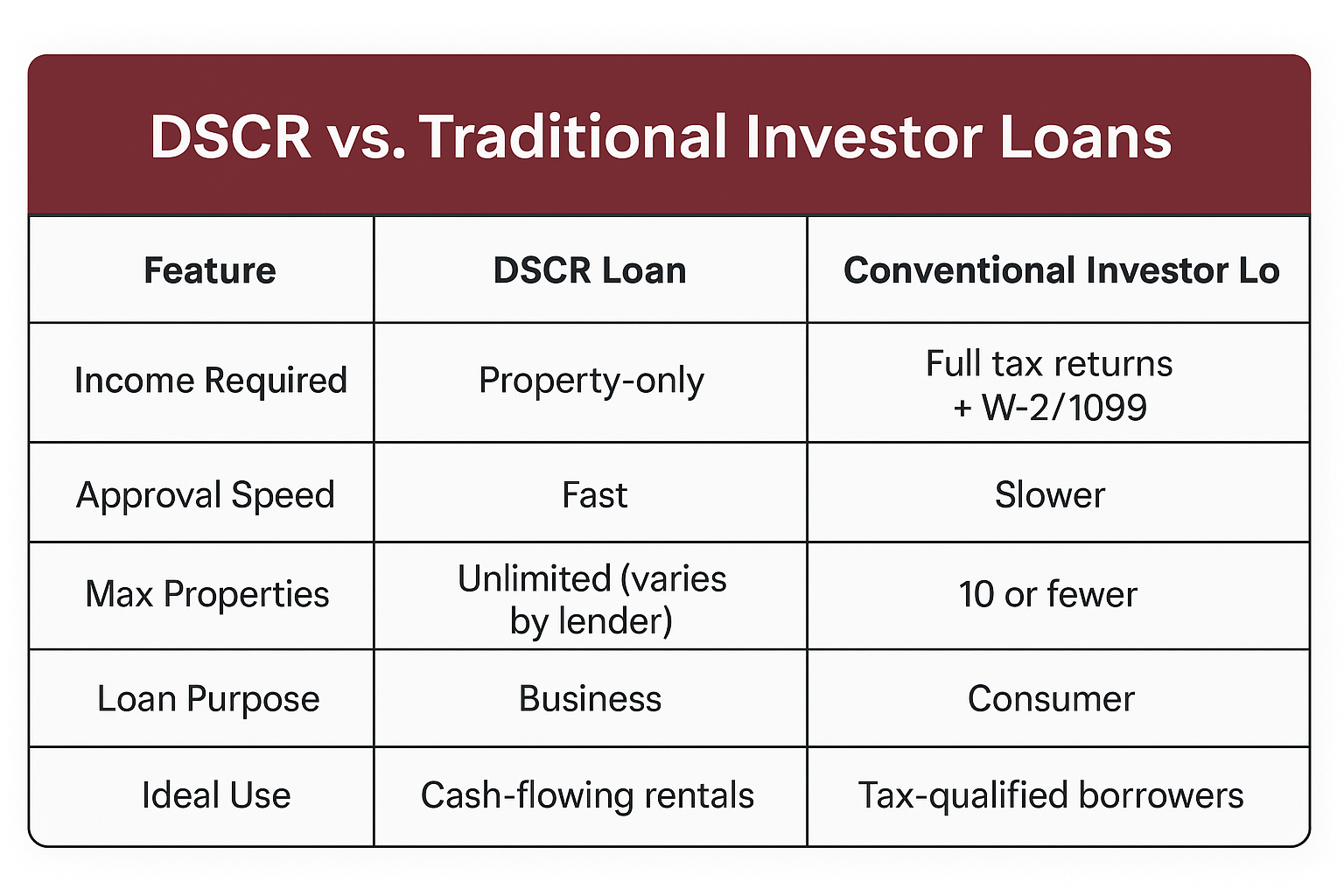 DSCR vs. Traditional Investor Loans

| Feature | DSCR Loan | Conventional Investor Lo |
|---|---|---|
| Income Required | Property-only | Full tax returns + W-2/1099 |
| Approval Speed | Fast | Slower |
| Max Properties | Unlimited (varies by lender) | 10 or fewer |
| Loan Purpose | Business | Consumer |
| Ideal Use | Cash-flowing rentals | Tax-qualified borrowers |